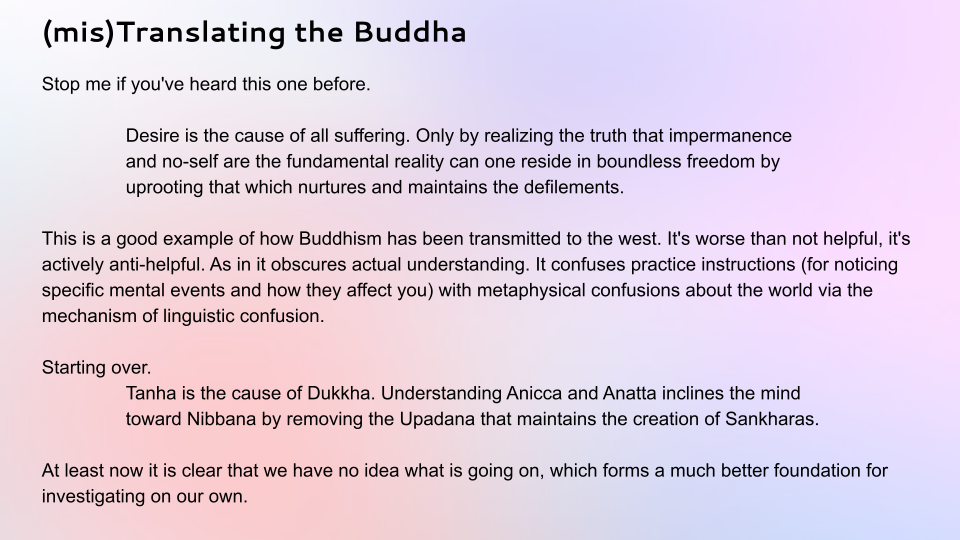 (mis)Translating the Buddha

Stop me if you've heard this one before.

Desire is the cause of all suffering. Only by realizing the truth that impermanence and no-self are the fundamental reality can one reside in boundless freedom by uprooting that which nurtures and maintains the defilements.

This is a good example of how Buddhism has been transmitted to the west. It's worse than not helpful, it's actively anti-helpful. As in it obscures actual understanding. It confuses practice instructions (for noticing specific mental events and how they affect you) with metaphysical confusions about the world via the mechanism of linguistic confusion.

Starting over.

Tanha is the cause of Dukkha. Understanding Anicca and Anatta inclines the mind toward Nibbana by removing the Upadana that maintains the creation of Sankharas.

At least now it is clear that we have no idea what is going on, which forms a much better foundation for investigating on our own.